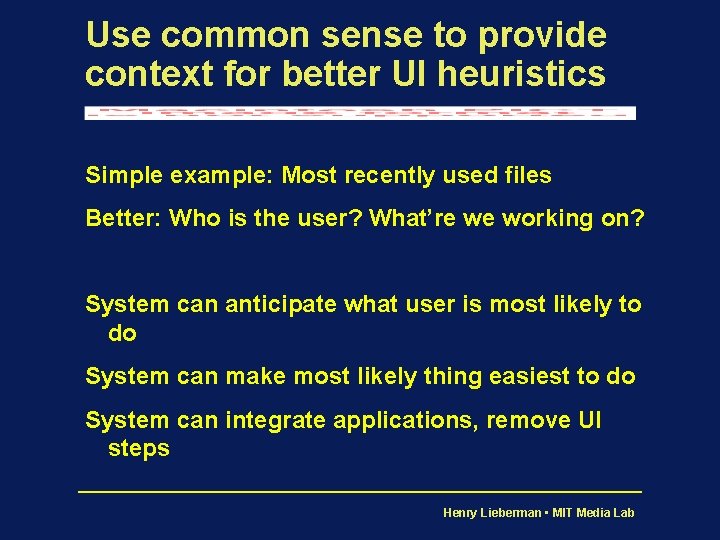 Use common sense to provide context for better UI heuristics

Simple example: Most recently used files

Better: Who is the user? What’re we working on?

System can anticipate what user is most likely to do

System can make most likely thing easiest to do

System can integrate applications, remove UI steps

Henry Lieberman • MIT Media Lab